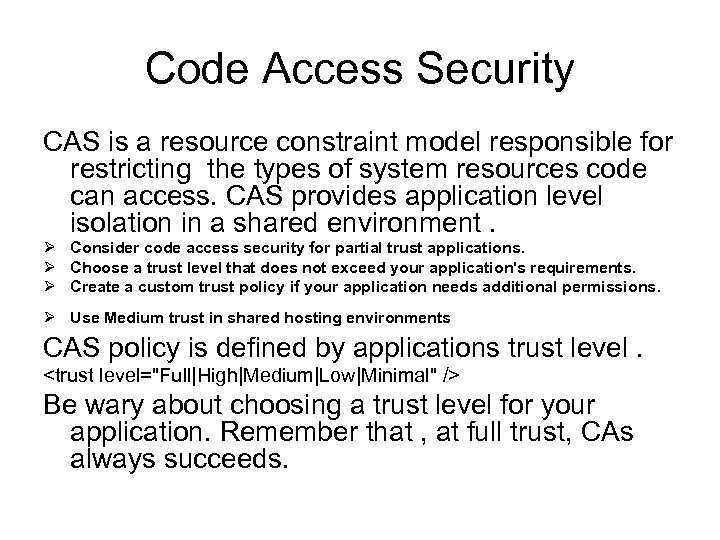 Code Access Security

CAS is a resource constraint model responsible for restricting  the types of system resources code can access. CAS provides application level isolation in a shared environment .

➢ Consider code access security for partial trust applications.
➢ Choose a trust level that does not exceed your application's requirements.
➢ Create a custom trust policy if your application needs additional permissions.
➢ Use Medium trust in shared hosting environments

CAS policy is defined by applications trust level .

<trust level="Full|High|Medium|Low|Minimal" />

Be wary about choosing a trust level for your application. Remember that , at full trust, CAs always succeeds.